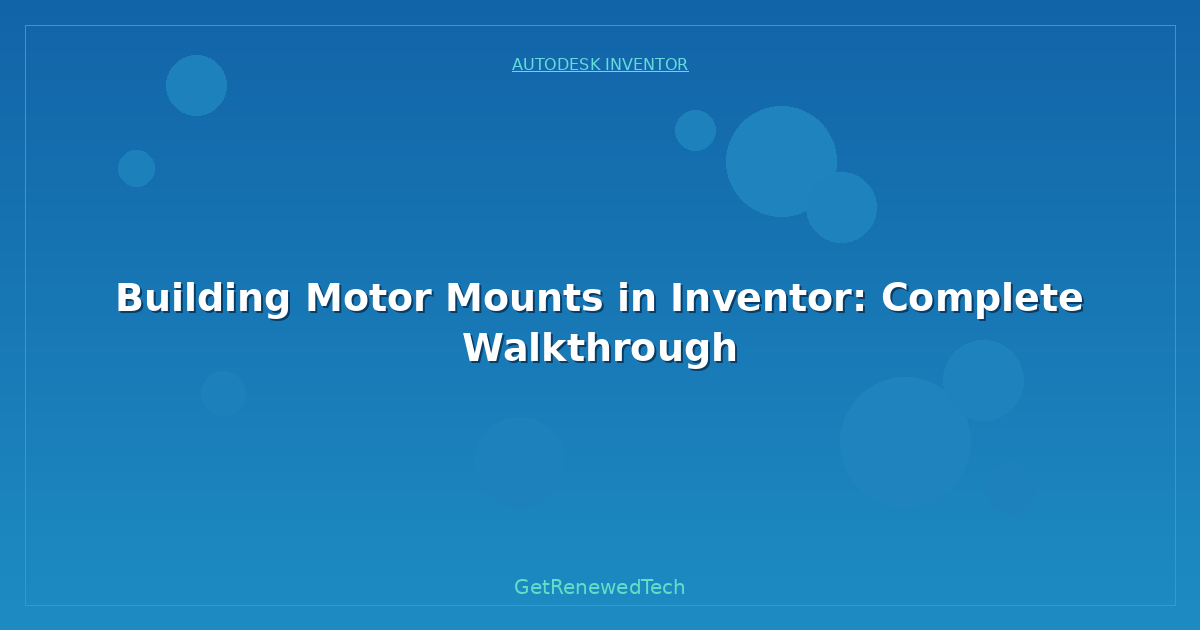 AUTODESK INVENTOR

Building Motor Mounts in Inventor: Complete Walkthrough

GetRenewedTech